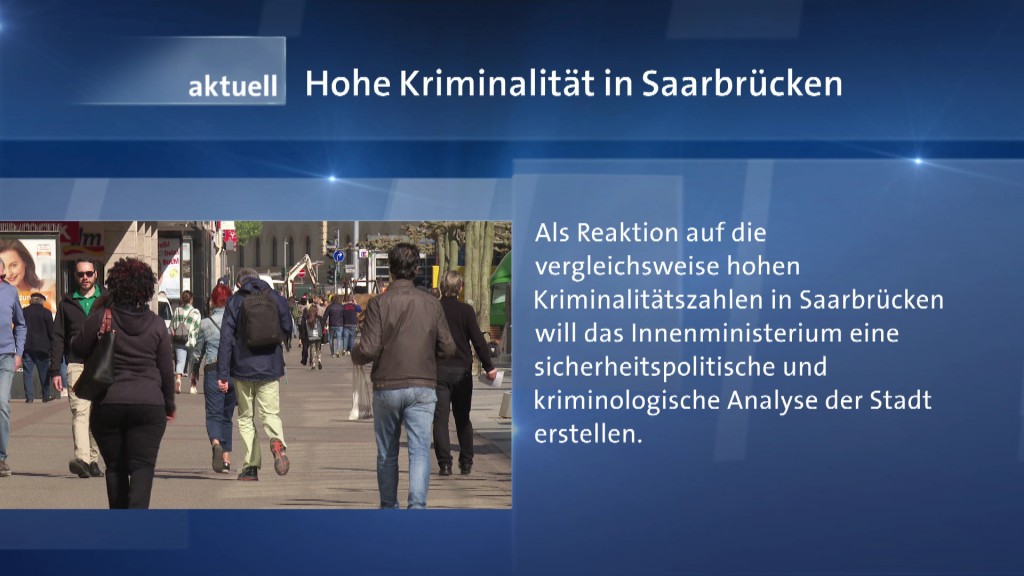 aktuell Hohe Kriminalität in Saarbrücken

Als Reaktion auf die vergleichsweise hohen Kriminalitätszahlen in Saarbrücken will das Innenministerium eine sicherheitspolitische und kriminologische Analyse der Stadt erstellen.